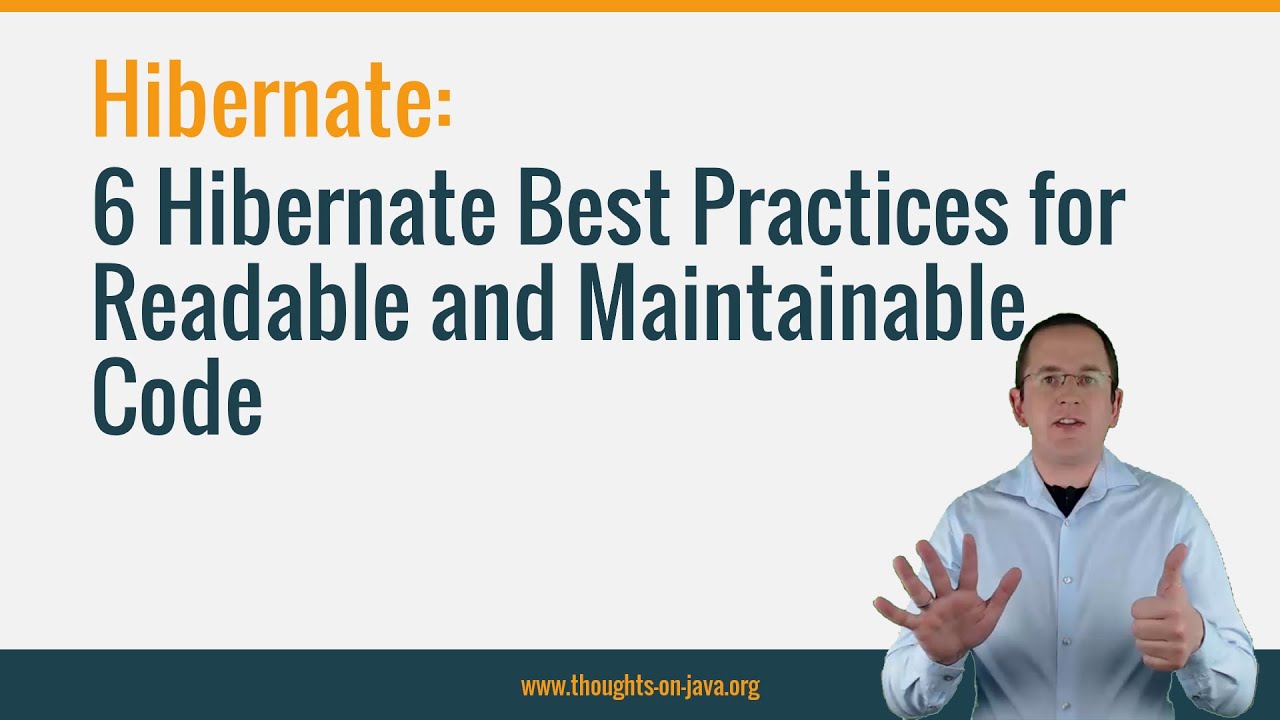 Hibernate:
6 Hibernate Best Practices for Readable and Maintainable Code

www.thoughts-on-java.org